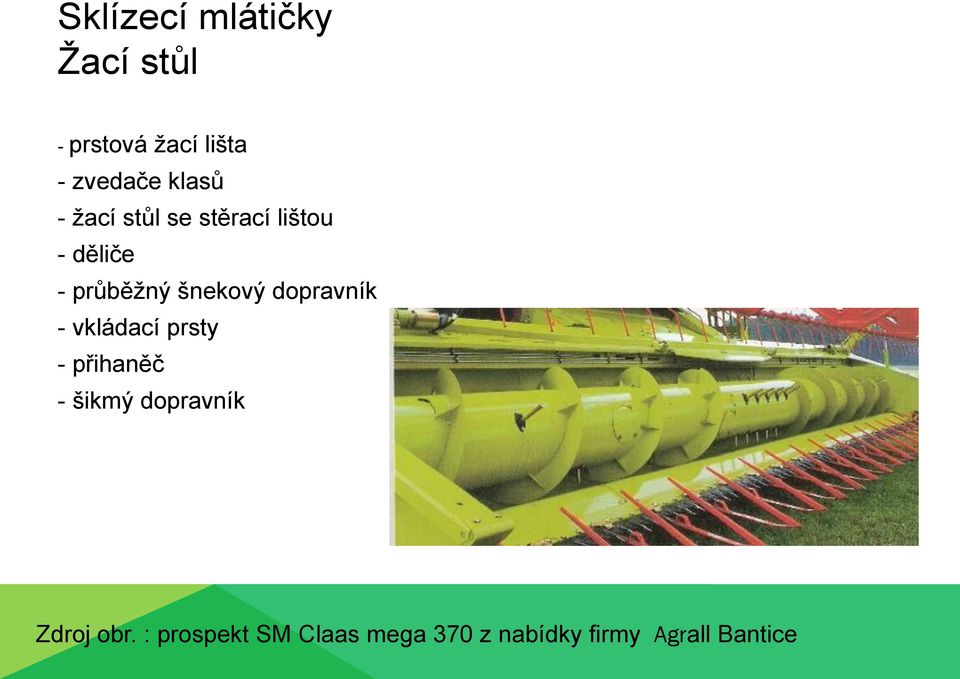 Sklízecí mlátičky
Žací stůl

- prstová žací lišta
- zvedače klasů
- žací stůl se stěrací lištou
- děliče
- průběžný šnekový dopravník
- vkládací prsty
- přihaněč
- šikmý dopravník

Zdroj obr. : prospekt SM Claas mega 370 z nabídky firmy Agrall Bantice